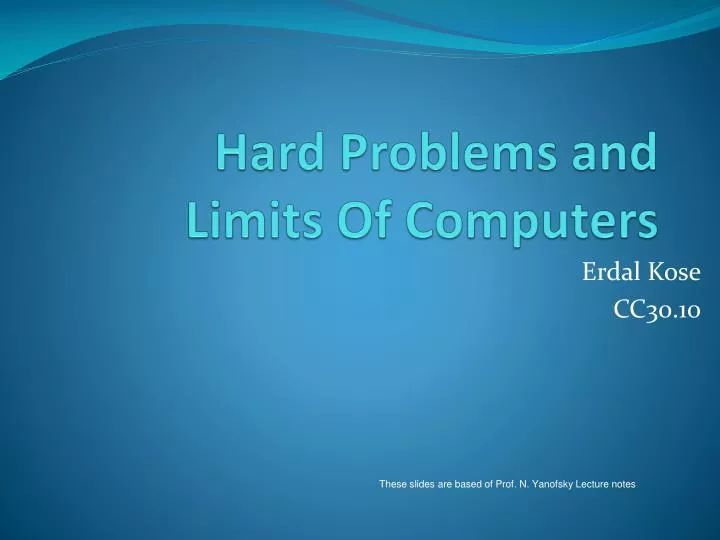 Hard Problems and Limits Of Computers

Erdal Kose
CC30.10

These slides are based of Prof. N. Yanofsky Lecture notes